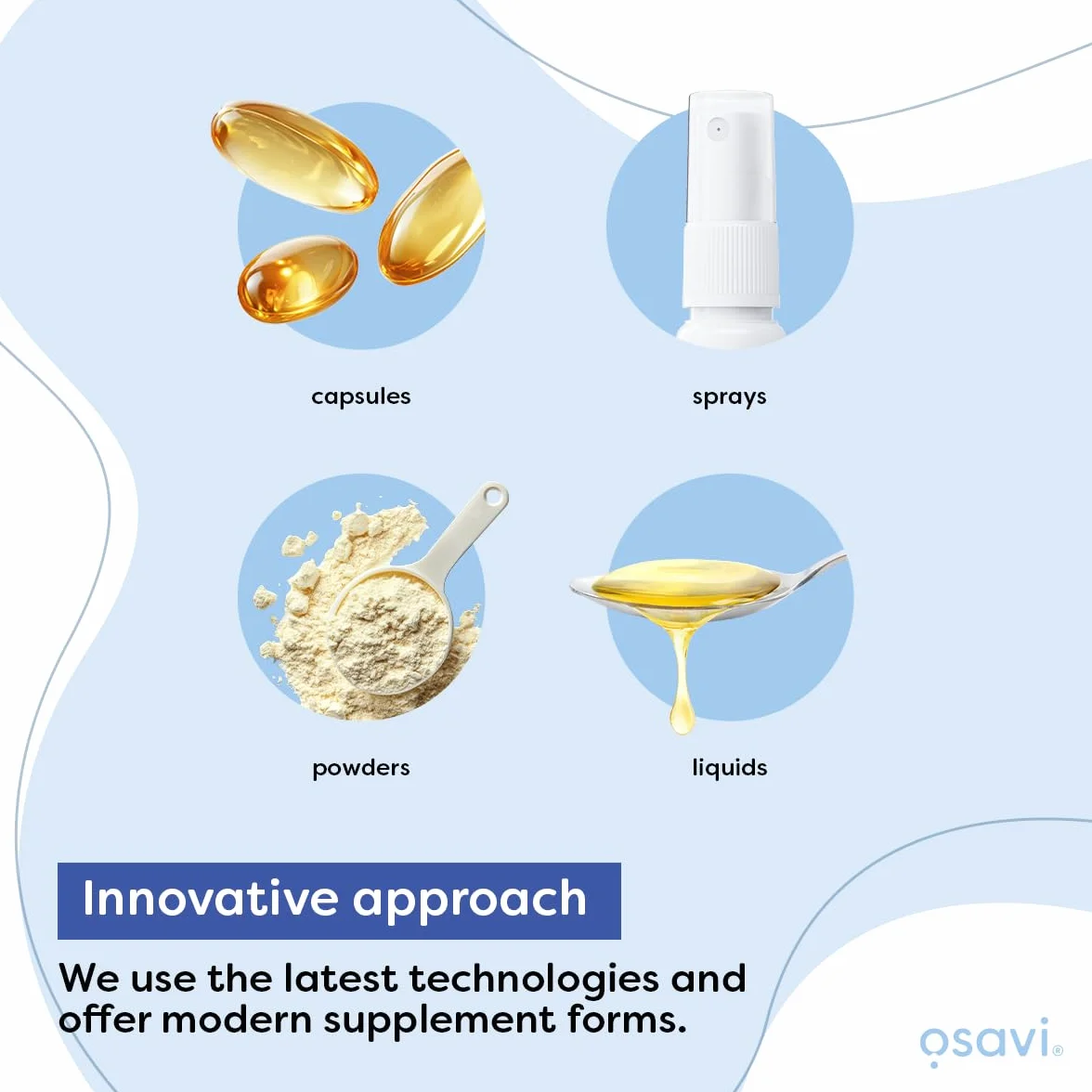 capsules

sprays

powders

liquids

Innovative approach

We use the latest technologies and offer modern supplement forms.

osavi®